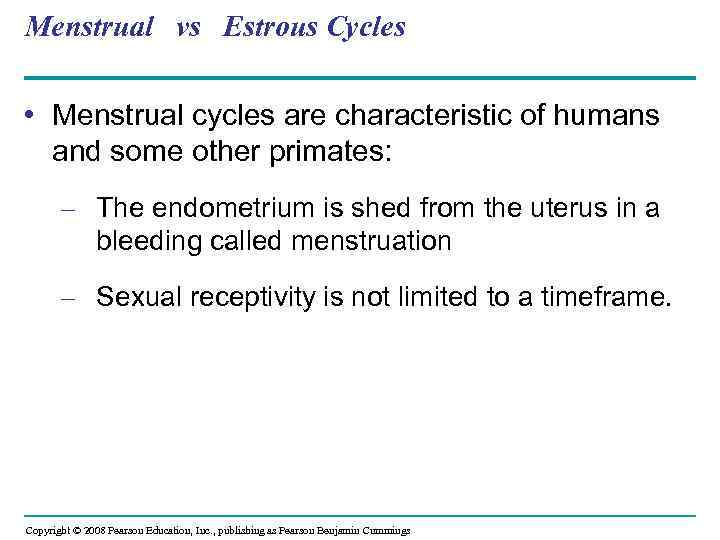 Menstrual vs Estrous Cycles

• Menstrual cycles are characteristic of humans and some other primates:

– The endometrium is shed from the uterus in a bleeding called menstruation

– Sexual receptivity is not limited to a timeframe.

Copyright © 2008 Pearson Education, Inc., publishing as Pearson Benjamin Cummings